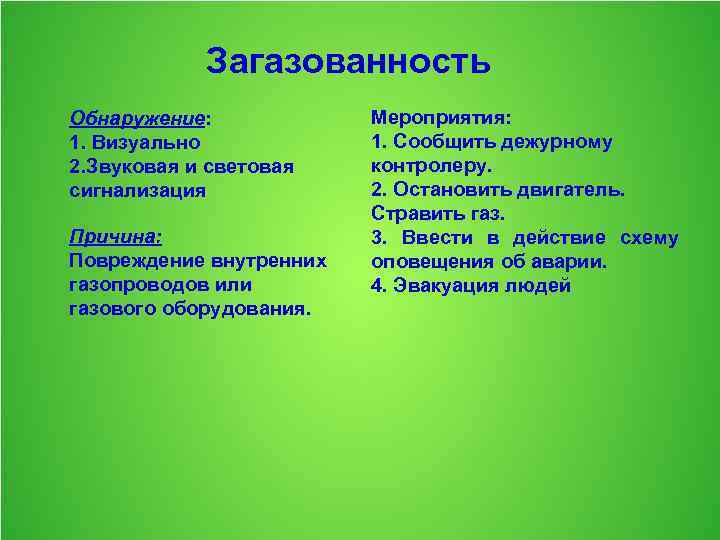 Загазованность

Обнаружение:
1. Визуально
2.Звуковая и световая сигнализация

Причина:
Повреждение внутренних газопроводов или газового оборудования.

Мероприятия:
1. Сообщить дежурному контролеру.
2. Остановить двигатель. Стравить газ.
3. Ввести в действие схему оповещения об аварии.
4. Эвакуация людей